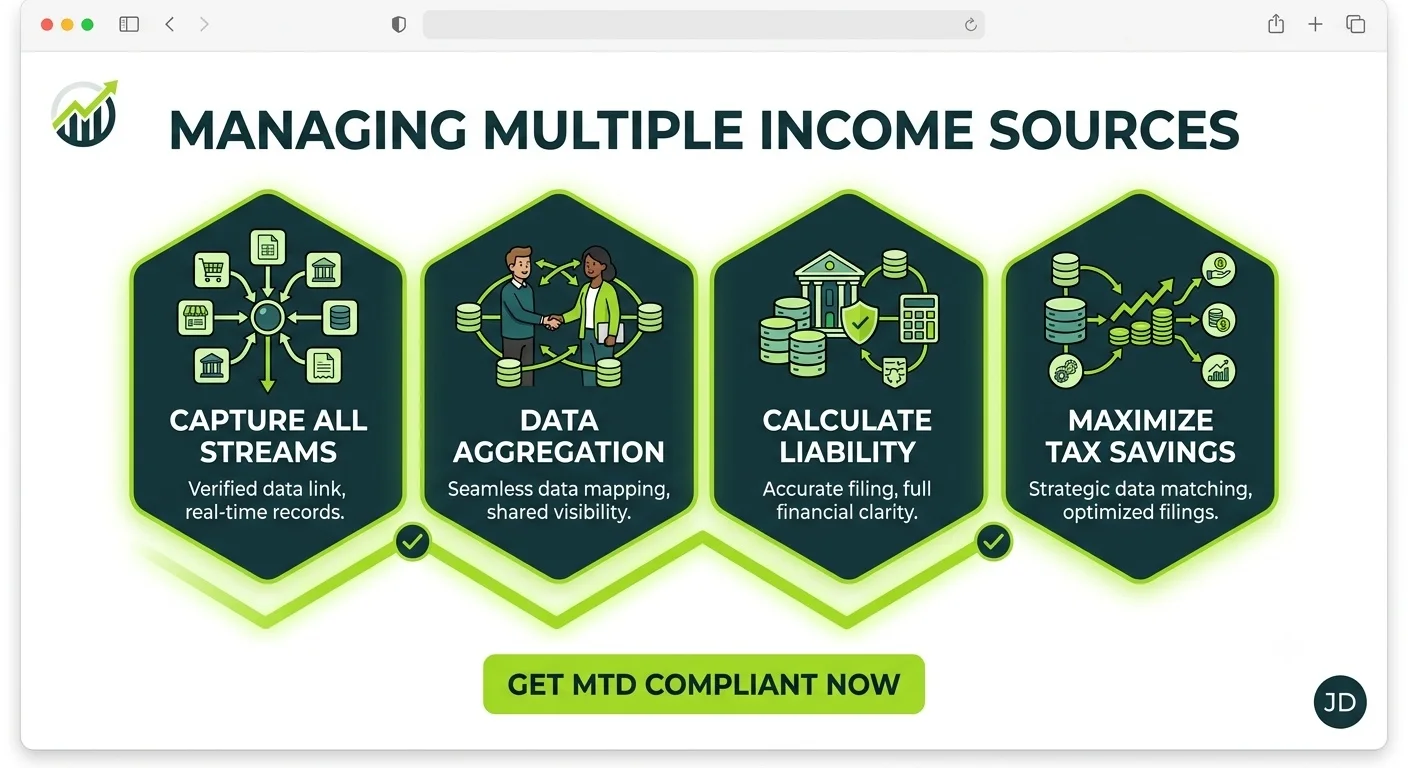 MANAGING MULTIPLE INCOME SOURCES

CAPTURE ALL STREAMS
Verified data link, real-time records.

DATA AGGREGATION
Seamless data mapping, shared visibility.

CALCULATE LIABILITY
Accurate filing, full financial clarity.

MAXIMIZE TAX SAVINGS
Strategic data matching, optimized filings.

GET MTD COMPLIANT NOW

JD